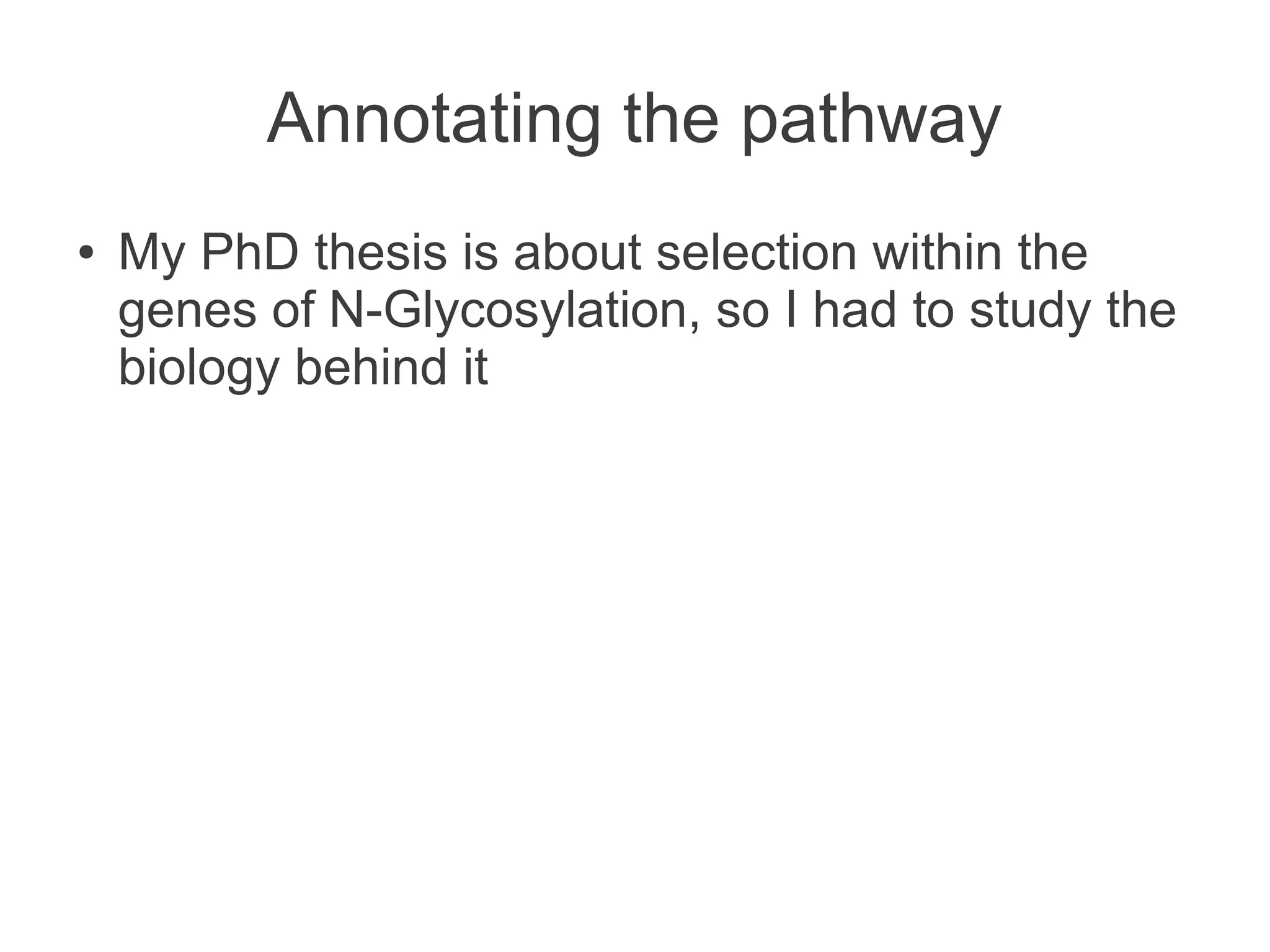 Annotating the pathway

• My PhD thesis is about selection within the genes of N-Glycosylation, so I had to study the biology behind it